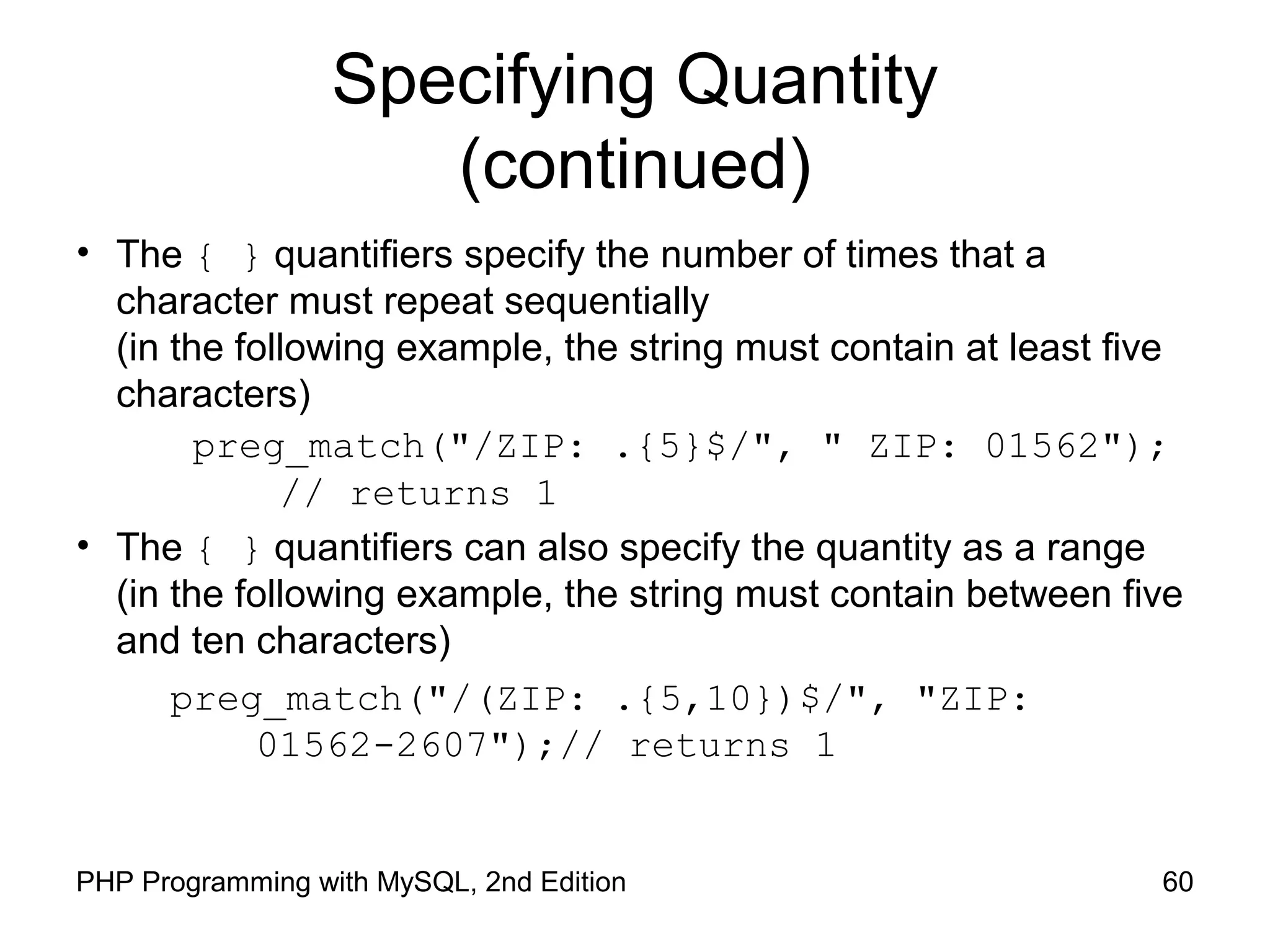 Specifying Quantity (continued)

• The { } quantifiers specify the number of times that a character must repeat sequentially
(in the following example, the string must contain at least five characters)

preg_match("/ZIP: .{5}$/", " ZIP: 01562");
// returns 1

• The { } quantifiers can also specify the quantity as a range
(in the following example, the string must contain between five and ten characters)

preg_match("/(ZIP: .{5,10})$/", "ZIP: 01562-2607");// returns 1

PHP Programming with MySQL, 2nd Edition

60